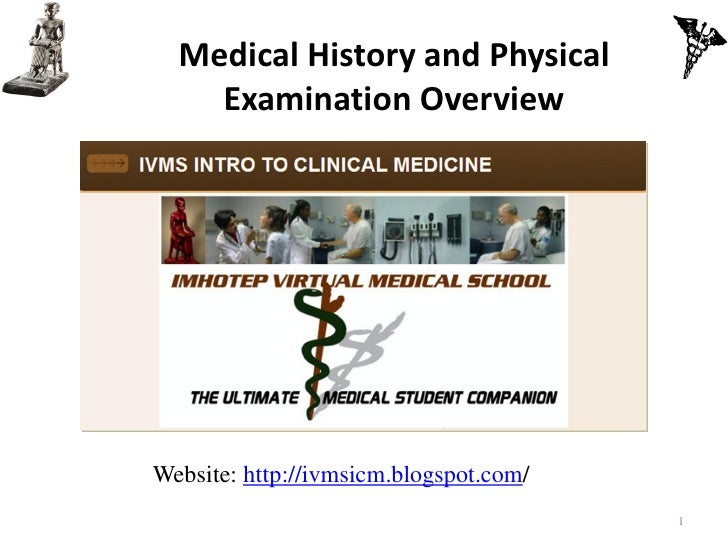 Medical History and Physical Examination Overview

IVMS INTRO TO CLINICAL MEDICINE

IMHOTEP VIRTUAL MEDICAL SCHOOL

THE ULTIMATE MEDICAL STUDENT COMPANION

Website: http://ivmsicm.blogspot.com/

1